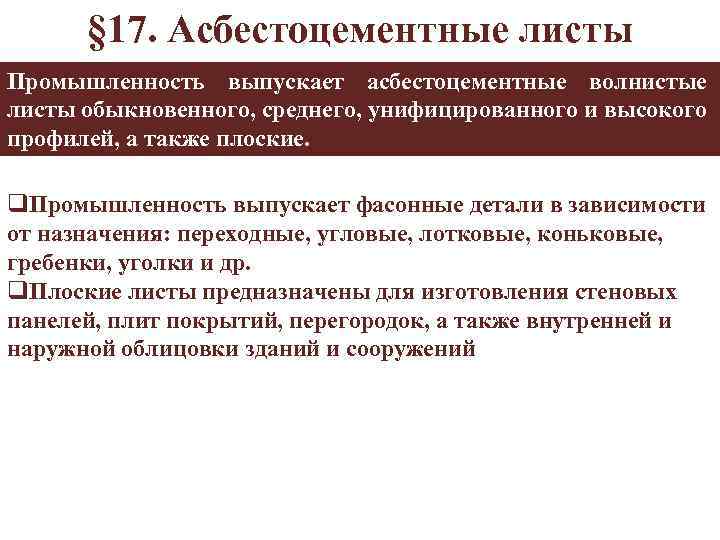 §17. Асбестоцементные листы

Промышленность выпускает асбестоцементные волнистые листы обыкновенного, среднего, унифицированного и высокого профилей, а также плоские.

❑Промышленность выпускает фасонные детали в зависимости от назначения: переходные, угловые, лотковые, коньковые, гребенки, уголки и др.
❑Плоские листы предназначены для изготовления стеновых панелей, плит покрытий, перегородок, а также внутренней и наружной облицовки зданий и сооружений